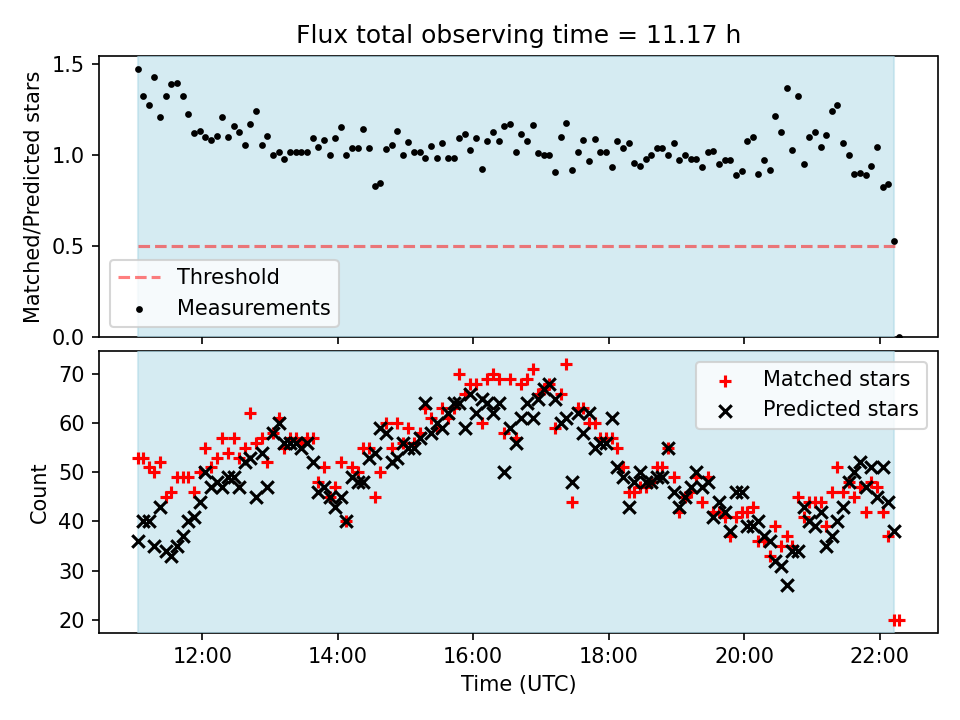 Flux total observing time = 11.17 h

Matched/Predicted stars

1.5
1.0
0.5
0.0

Threshold
Measurements

Count

70
60
50
40
30
20

Matched stars
Predicted stars

12:00
14:00
16:00
18:00
20:00
22:00

Time (UTC)